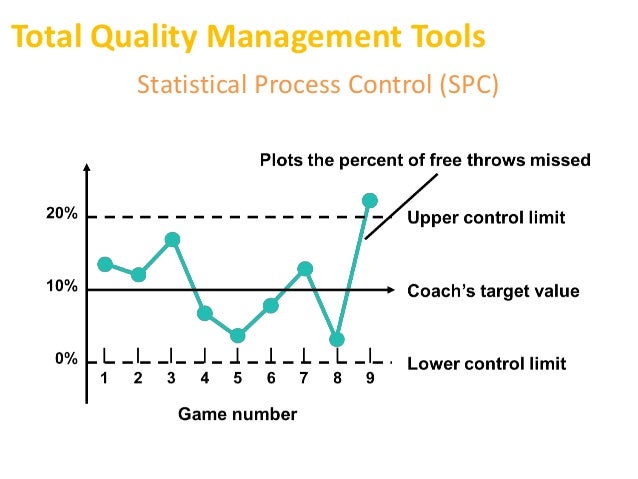 Total Quality Management Tools

Statistical Process Control (SPC)

Plots the percent of free throws missed

20%

Upper control limit

10%

Coach's target value

0%

Lower control limit

1 2 3 4 5 6 7 8 9

Game number